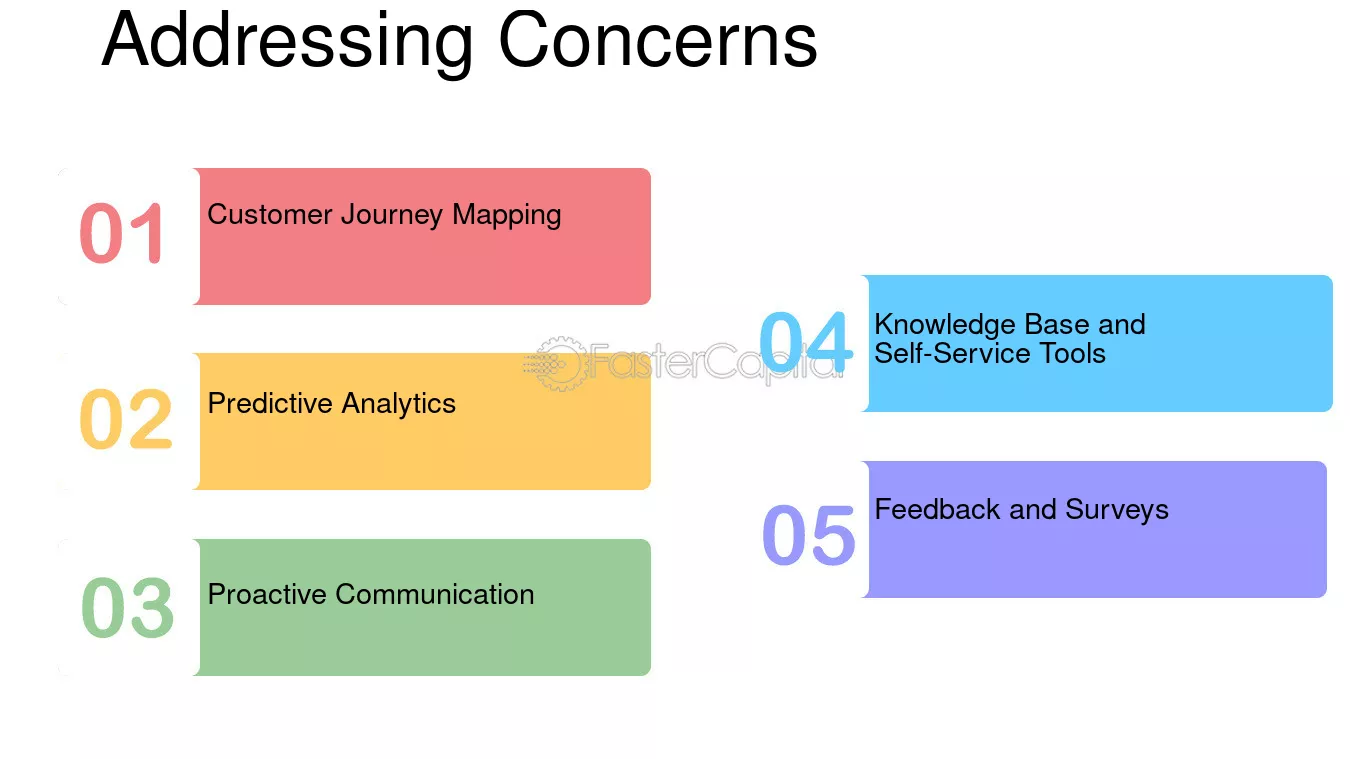 Addressing Concerns

01 Customer Journey Mapping

02 Predictive Analytics

03 Proactive Communication

04 Knowledge Base and Self-Service Tools

05 Feedback and Surveys

FasterCapital